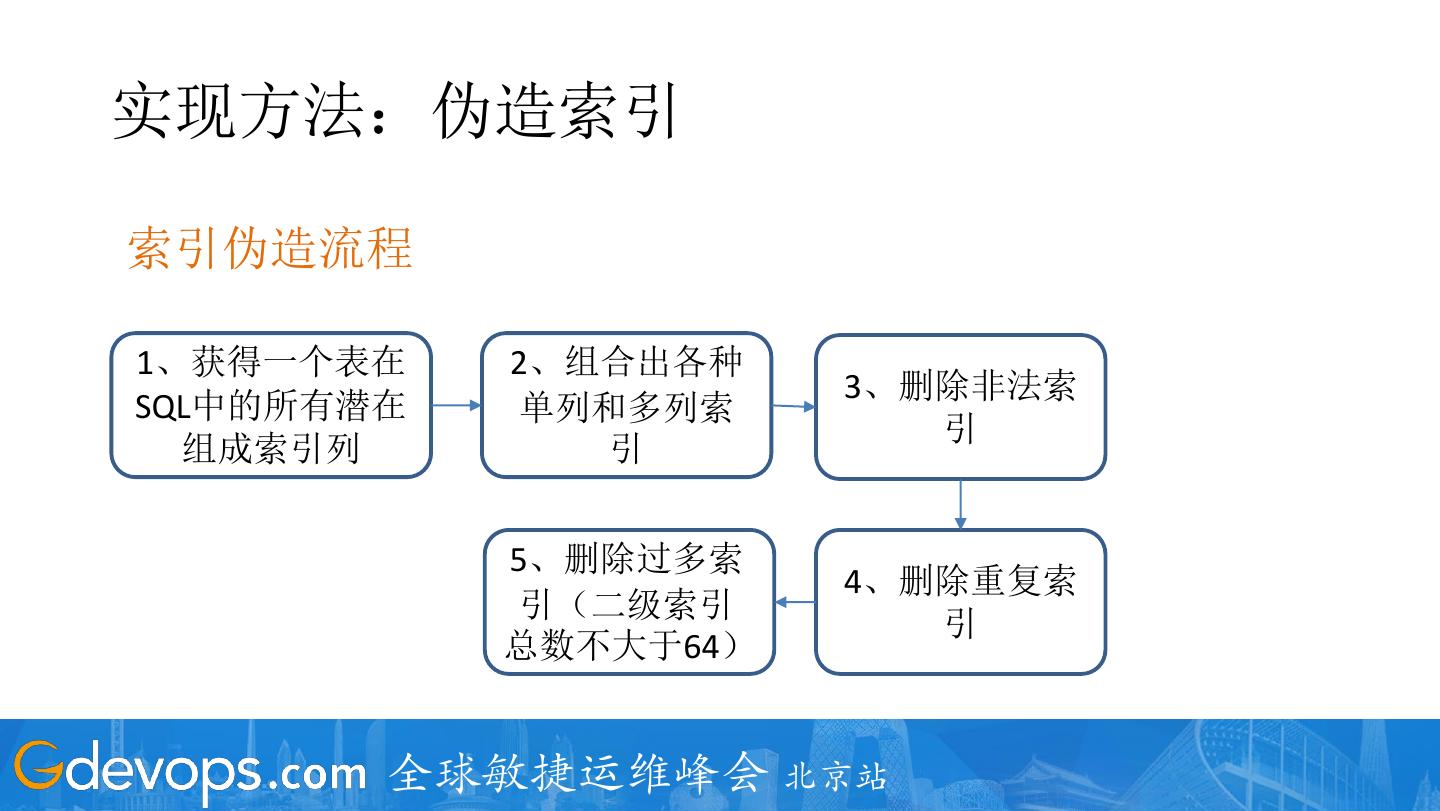 实现方法：伪造索引

索引伪造流程

1、获得一个表在SQL中的所有潜在组成索引列

2、组合出各种单列和多列索引

3、删除非法索引

4、删除重复索引

5、删除过多索引（二级索引总数不大于64）

Gdevops.com 全球敏捷运维峰会 北京站